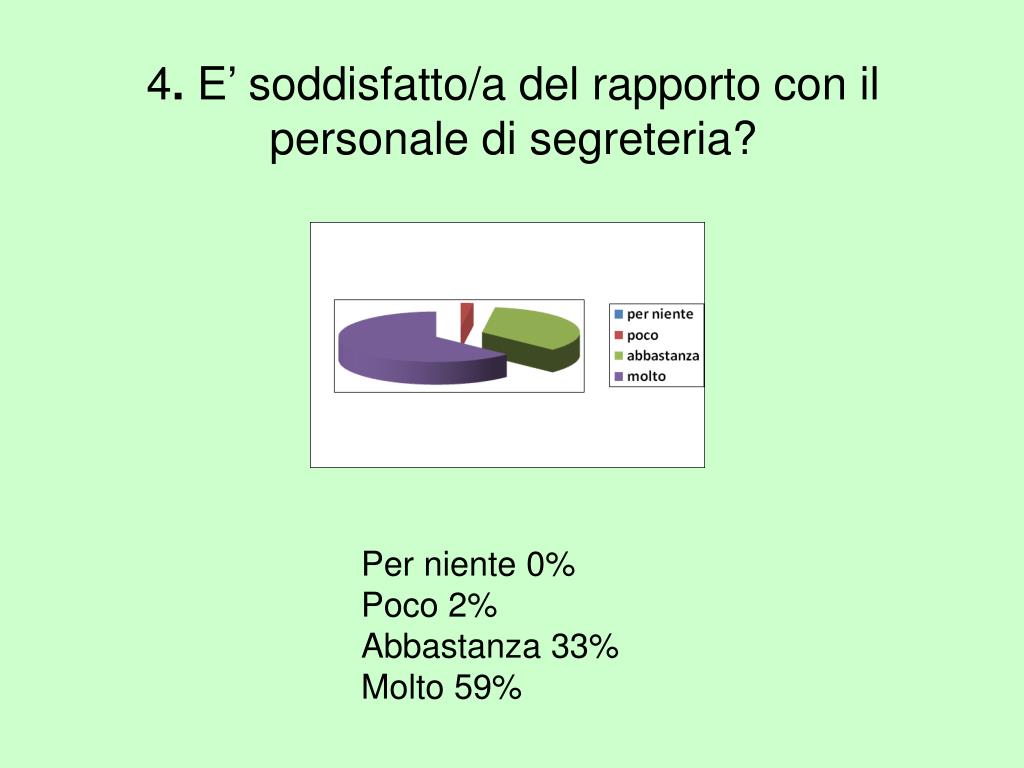 4. E’ soddisfatto/a del rapporto con il personale di segreteria?

per niente
poco
abbastanza
molto

Per niente 0%
Poco 2%
Abbastanza 33%
Molto 59%